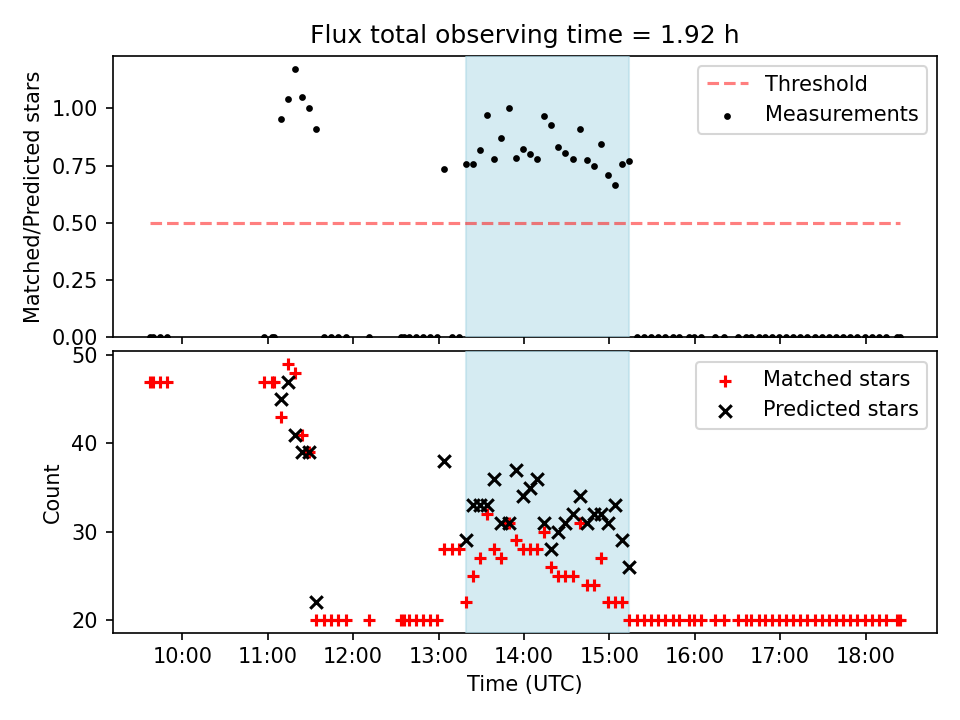 Flux total observing time = 1.92 h

Matched/Predicted stars

1.00
0.75
0.50
0.25
0.00

Threshold
Measurements

Count

50
40
30
20

Matched stars
Predicted stars

10:00
11:00
12:00
13:00
14:00
15:00
16:00
17:00
18:00

Time (UTC)